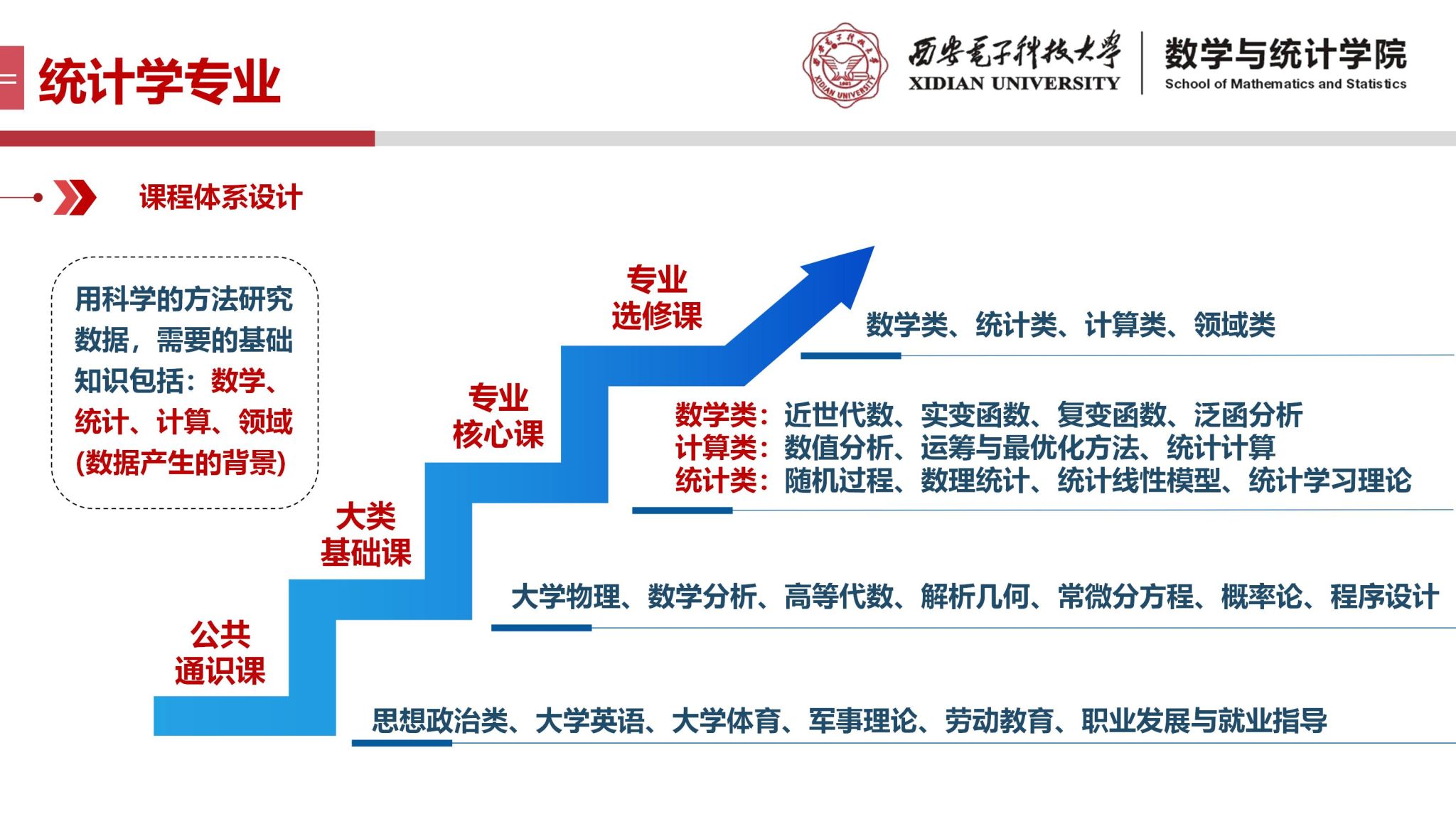 统计学专业

西安电子科技大学
XIDIAN UNIVERSITY
数学与统计学院
School of Mathematics and Statistics

课程体系设计

用科学的方法研究数据，需要的基础知识包括：数学、统计、计算、领域（数据产生的背景）

专业选修课
数学类、统计类、计算类、领域类

专业核心课
数学类：近世代数、实变函数、复变函数、泛函分析
计算类：数值分析、运筹与最优化方法、统计计算
统计类：随机过程、数理统计、统计线性模型、统计学习理论

大类基础课
大学物理、数学分析、高等代数、解析几何、常微分方程、概率论、程序设计

公共通识课
思想政治类、大学英语、大学体育、军事理论、劳动教育、职业发展与就业指导